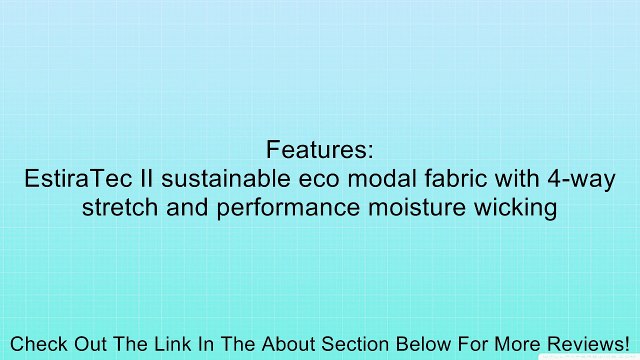 Features:
EstiraTec II sustainable eco modal fabric with 4-way stretch and performance moisture wicking

Check Out The Link In The About Section Below For More Reviews!